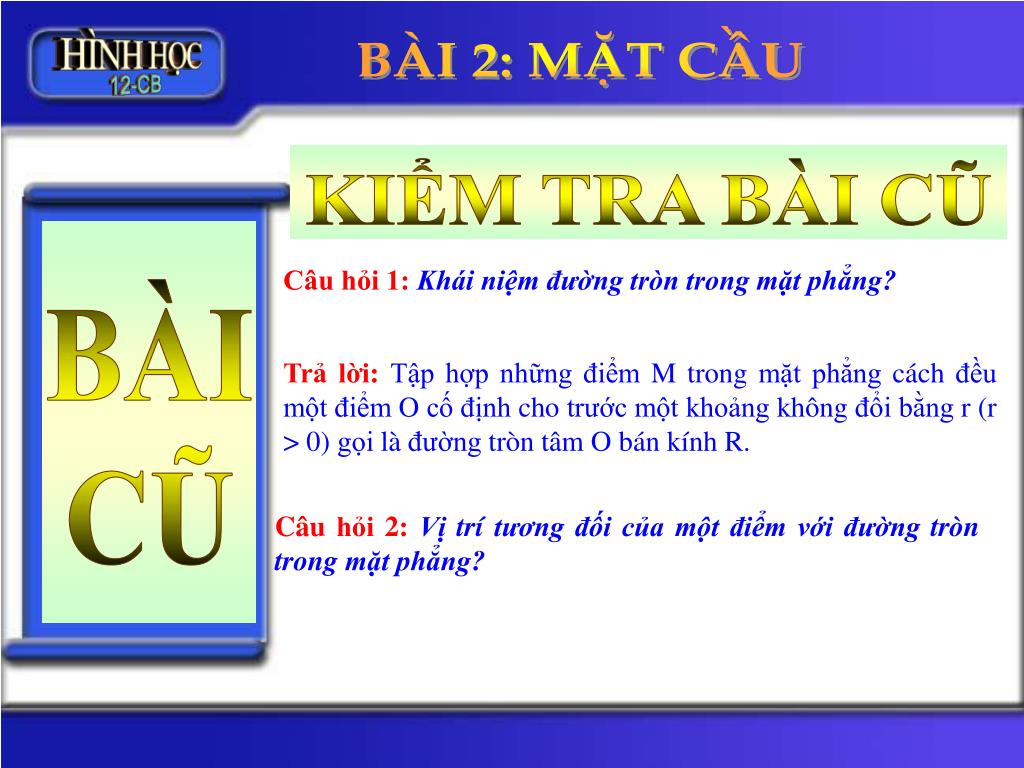 HÌNH HỌC 12-CB

BÀI 2: MẶT CẦU

KIỂM TRA BÀI CŨ

BÀI CŨ

Câu hỏi 1: Khái niệm đường tròn trong mặt phẳng?

Trả lời: Tập hợp những điểm M trong mặt phẳng cách đều một điểm O cố định cho trước một khoảng không đổi bằng r (r > 0) gọi là đường tròn tâm O bán kính R.

Câu hỏi 2: Vị trí tương đối của một điểm với đường tròn trong mặt phẳng?